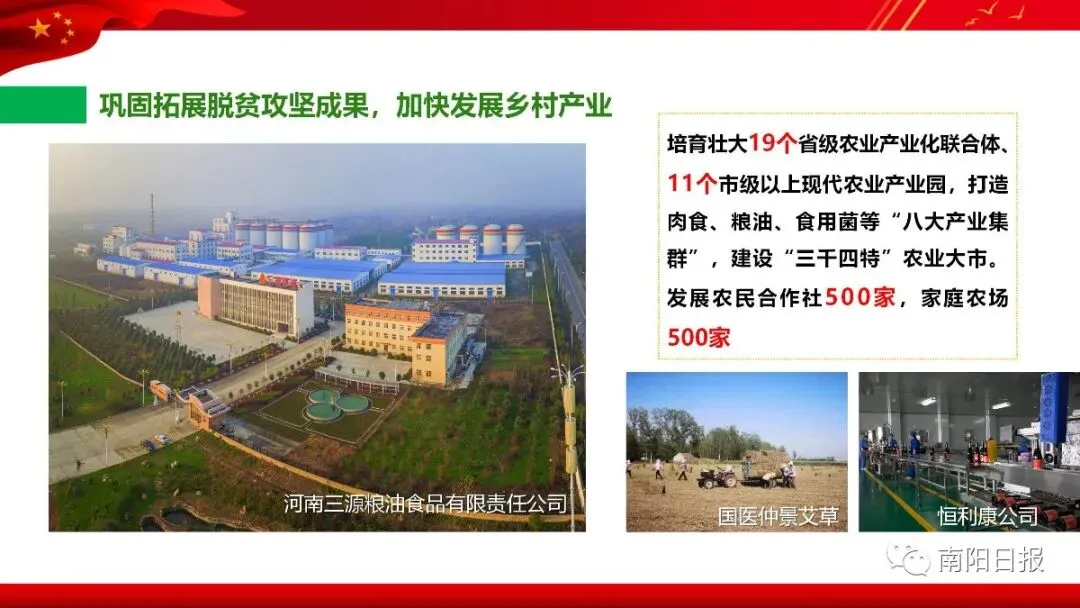 巩固拓展脱贫攻坚成果，加快发展乡村产业

培育壮大19个省级农业产业化联合体、11个市级以上现代农业产业园，打造肉食、粮油、食用菌等“八大产业集群”，建设“三千四特”农业大市。发展农民合作社500家，家庭农场500家

河南三源粮油食品有限责任公司

国医仲景艾草

恒利康公司

南阳日报